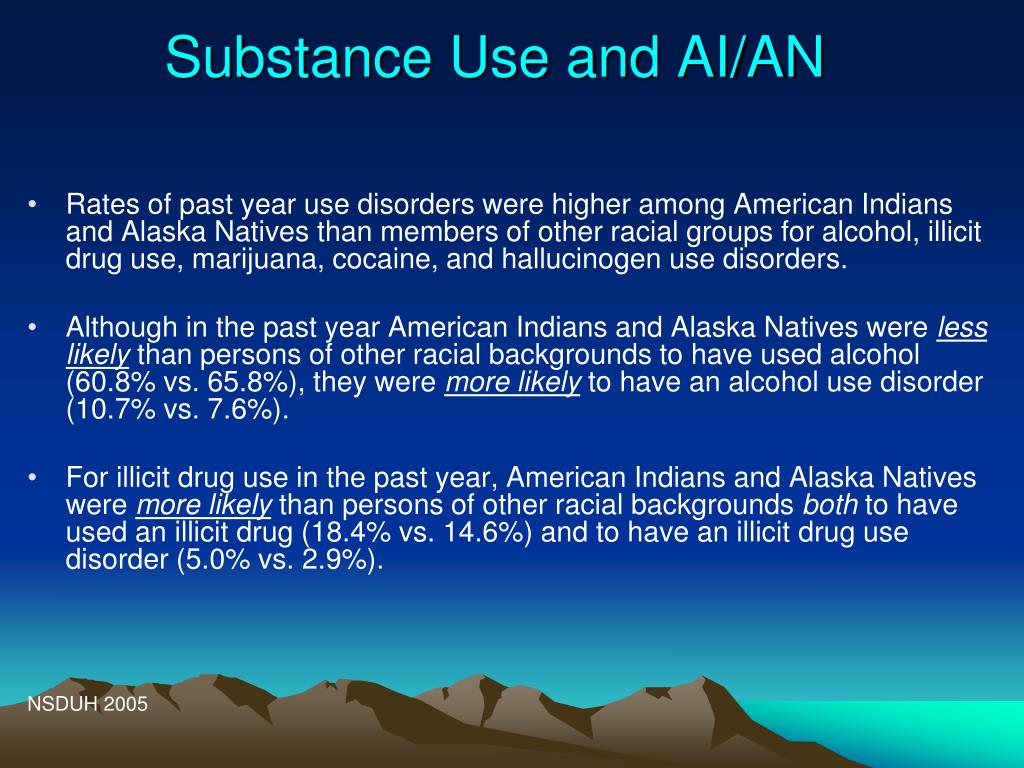 Substance Use and AI/AN

• Rates of past year use disorders were higher among American Indians and Alaska Natives than members of other racial groups for alcohol, illicit drug use, marijuana, cocaine, and hallucinogen use disorders.

• Although in the past year American Indians and Alaska Natives were less likely than persons of other racial backgrounds to have used alcohol (60.8% vs. 65.8%), they were more likely to have an alcohol use disorder (10.7% vs. 7.6%).

• For illicit drug use in the past year, American Indians and Alaska Natives were more likely than persons of other racial backgrounds both to have used an illicit drug (18.4% vs. 14.6%) and to have an illicit drug use disorder (5.0% vs. 2.9%).

NSDUH 2005